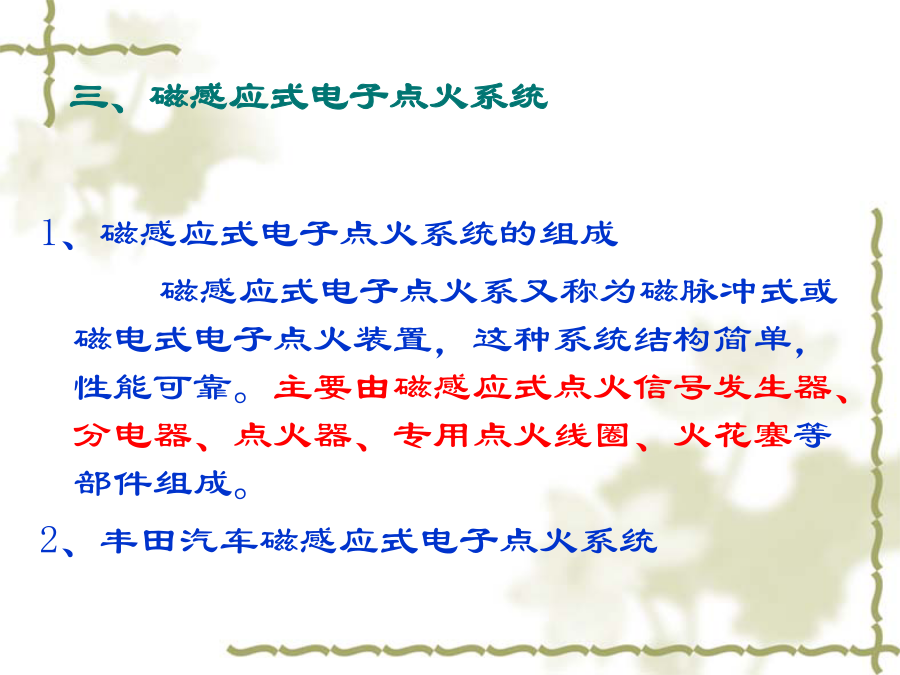 三、磁感应式电子点火系统

1、磁感应式电子点火系统的组成

磁感应式电子点火系又称为磁脉冲式或磁电式电子点火装置，这种系统结构简单，性能可靠。主要由磁感应式点火信号发生器、分电器、点火器、专用点火线圈、火花塞等部件组成。

2、丰田汽车磁感应式电子点火系统